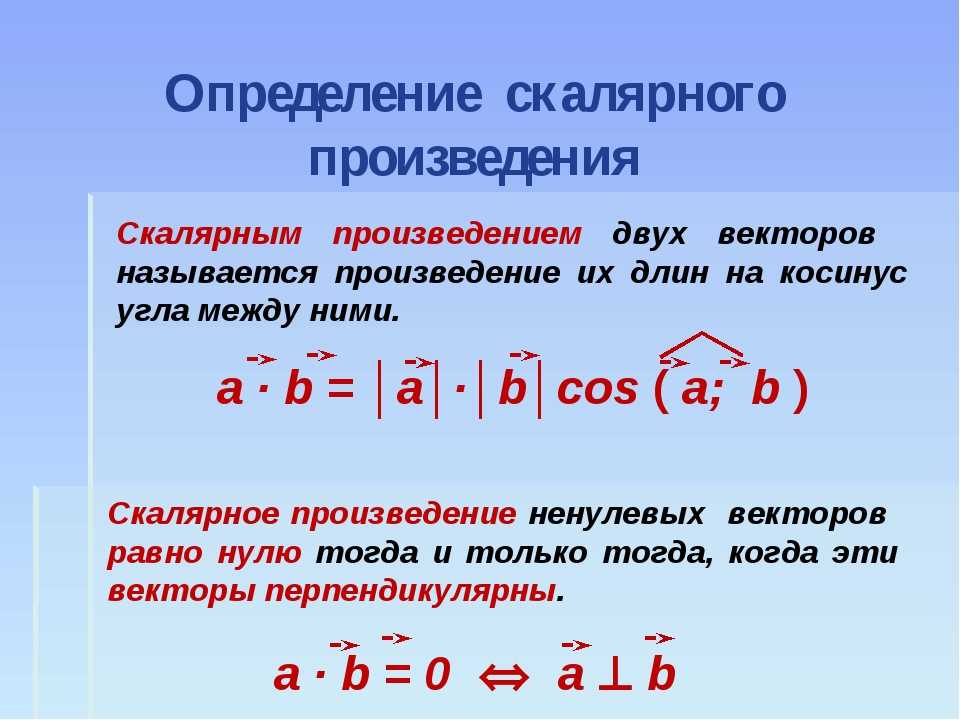 Определение скалярного произведения

Скалярным произведением двух векторов называется произведение их длин на косинус угла между ними.

$\vec{a} \cdot \vec{b} = |\vec{a}| \cdot |\vec{b}| \cos(\widehat{\vec{a}; \vec{b}})$

Скалярное произведение ненулевых векторов равно нулю тогда и только тогда, когда эти векторы перпендикулярны.

$\vec{a} \cdot \vec{b} = 0 \Leftrightarrow \vec{a} \perp \vec{b}$